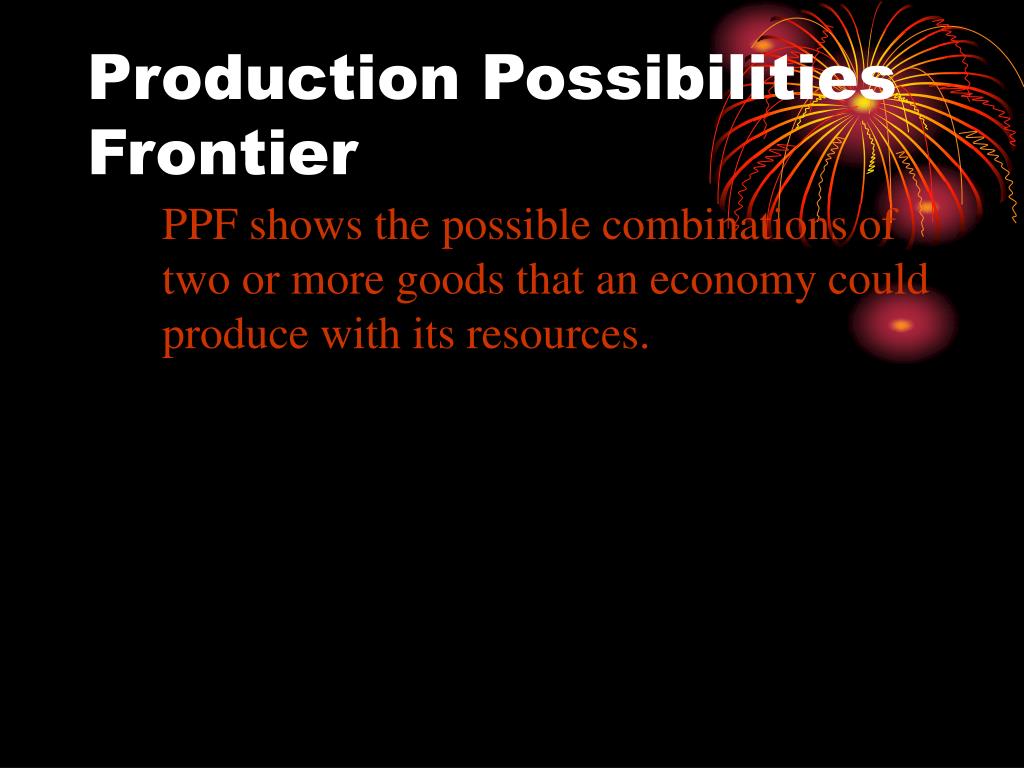 Production Possibilities Frontier

PPF shows the possible combinations of two or more goods that an economy could produce with its resources.